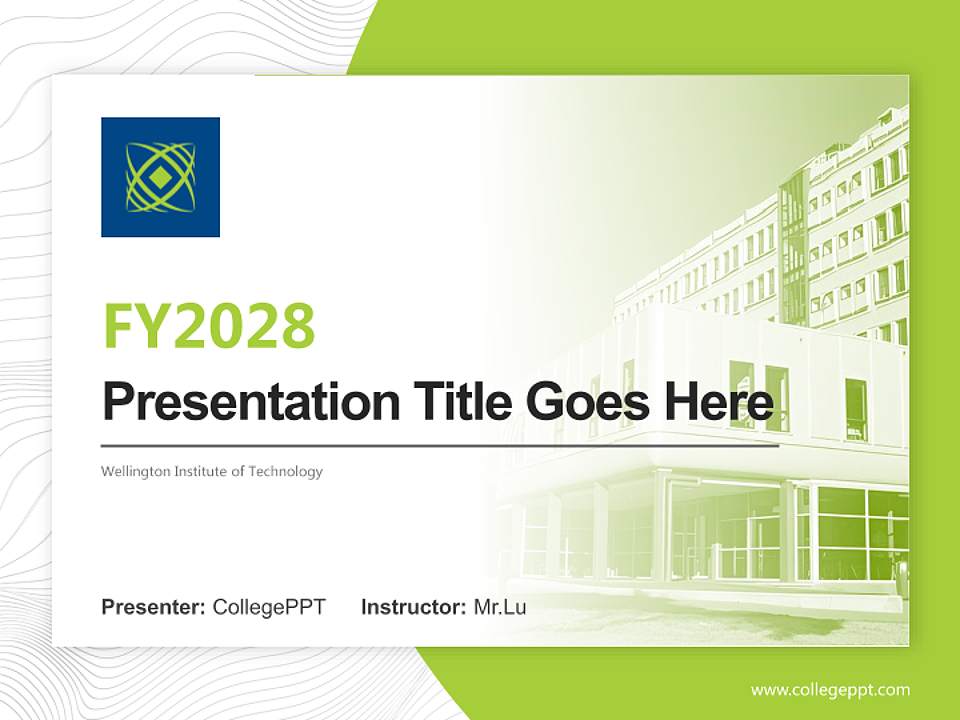 FY2028

Presentation Title Goes Here

Wellington Institute of Technology

Presenter: CollegePPT Instructor: Mr.Lu

www.collegeppt.com